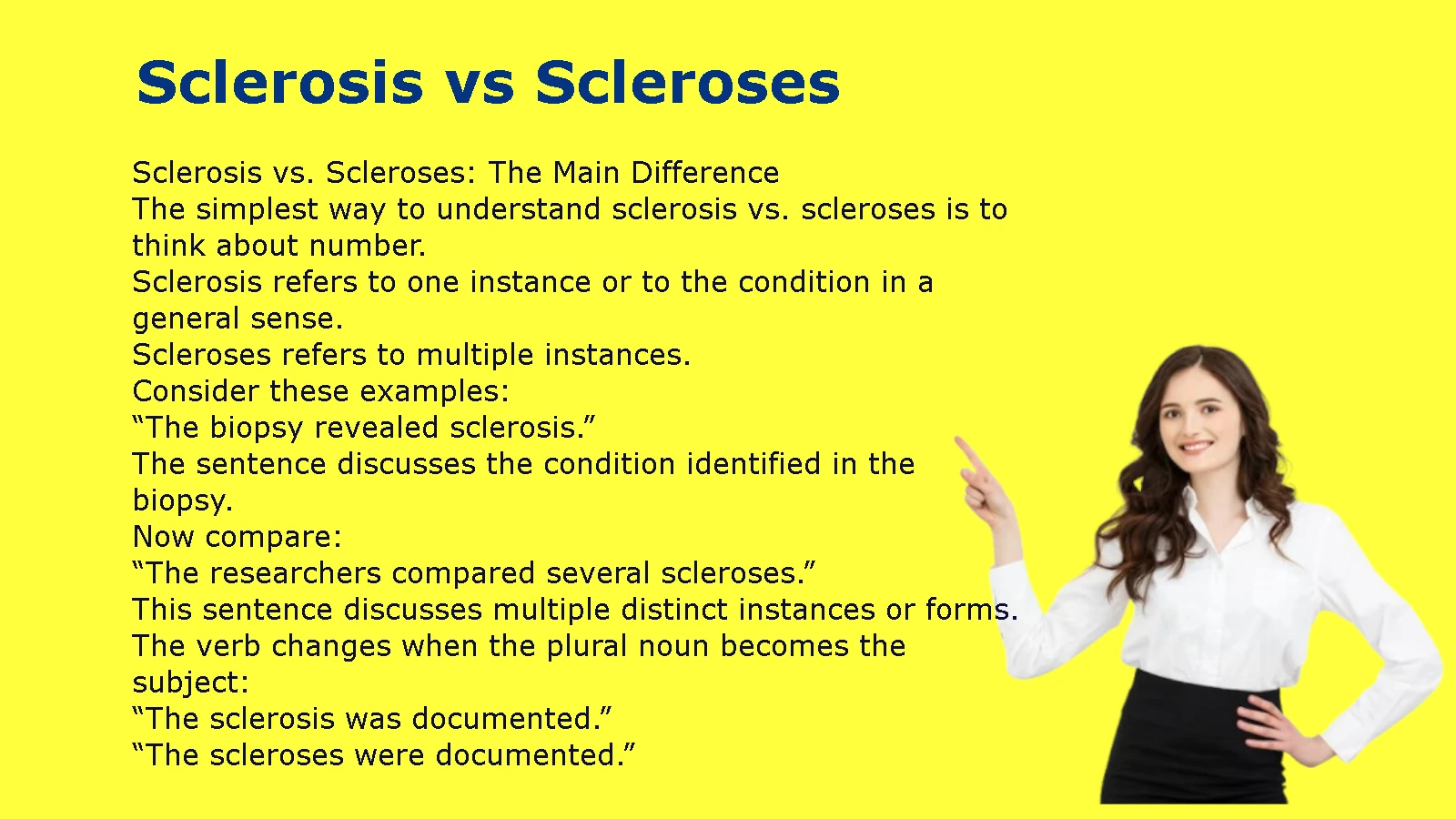 Sclerosis vs Scleroses

Sclerosis vs. Scleroses: The Main Difference
The simplest way to understand sclerosis vs. scleroses is to think about number.
Sclerosis refers to one instance or to the condition in a general sense.
Scleroses refers to multiple instances.
Consider these examples:
“The biopsy revealed sclerosis.”
The sentence discusses the condition identified in the biopsy.
Now compare:
“The researchers compared several scleroses.”
This sentence discusses multiple distinct instances or forms.
The verb changes when the plural noun becomes the subject:
“The sclerosis was documented.”
“The scleroses were documented.”